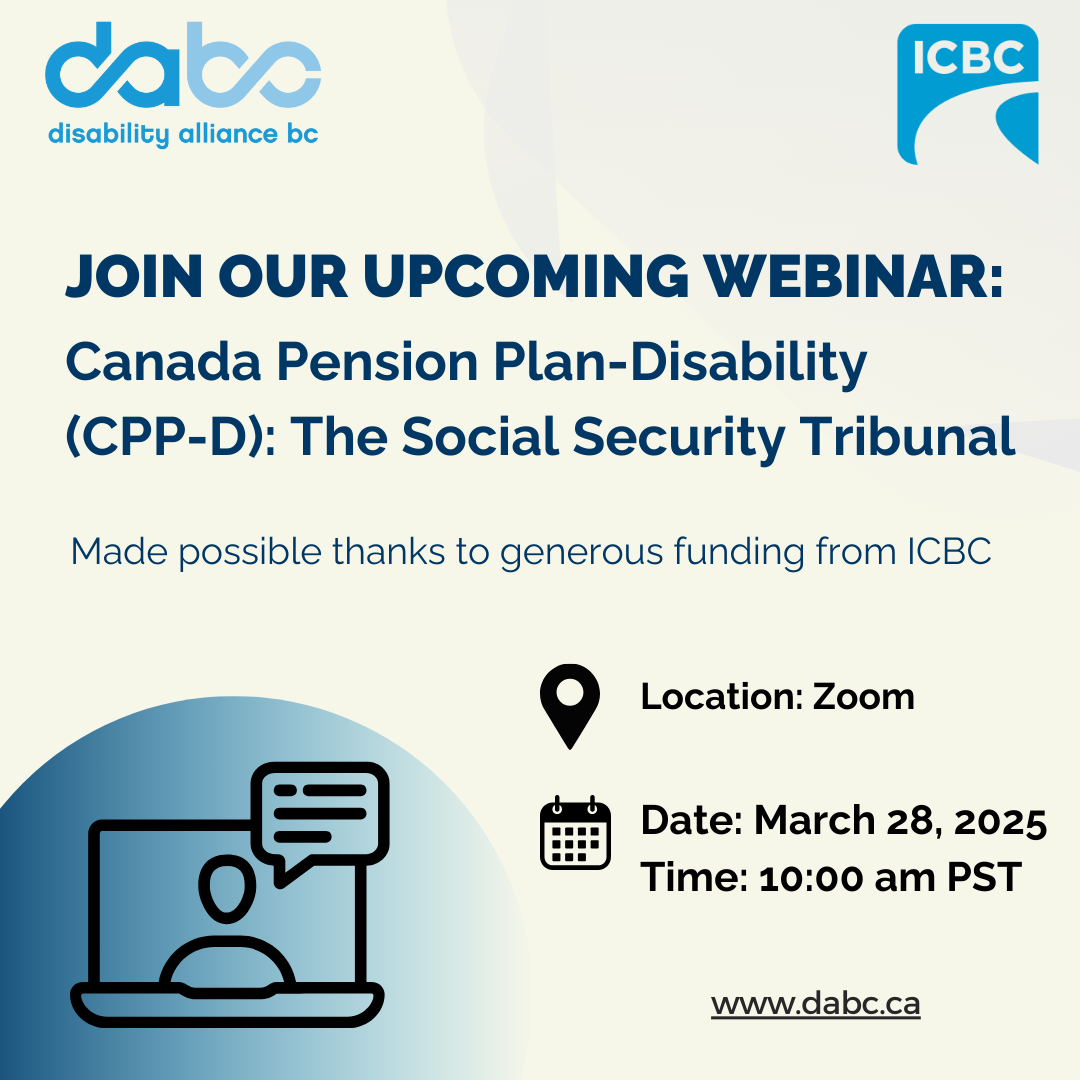 dabc
disability alliance bc

ICBC

JOIN OUR UPCOMING WEBINAR:
Canada Pension Plan-Disability (CPP-D): The Social Security Tribunal

Made possible thanks to generous funding from ICBC

Location: Zoom

Date: March 28, 2025
Time: 10:00 am PST

www.dabc.ca